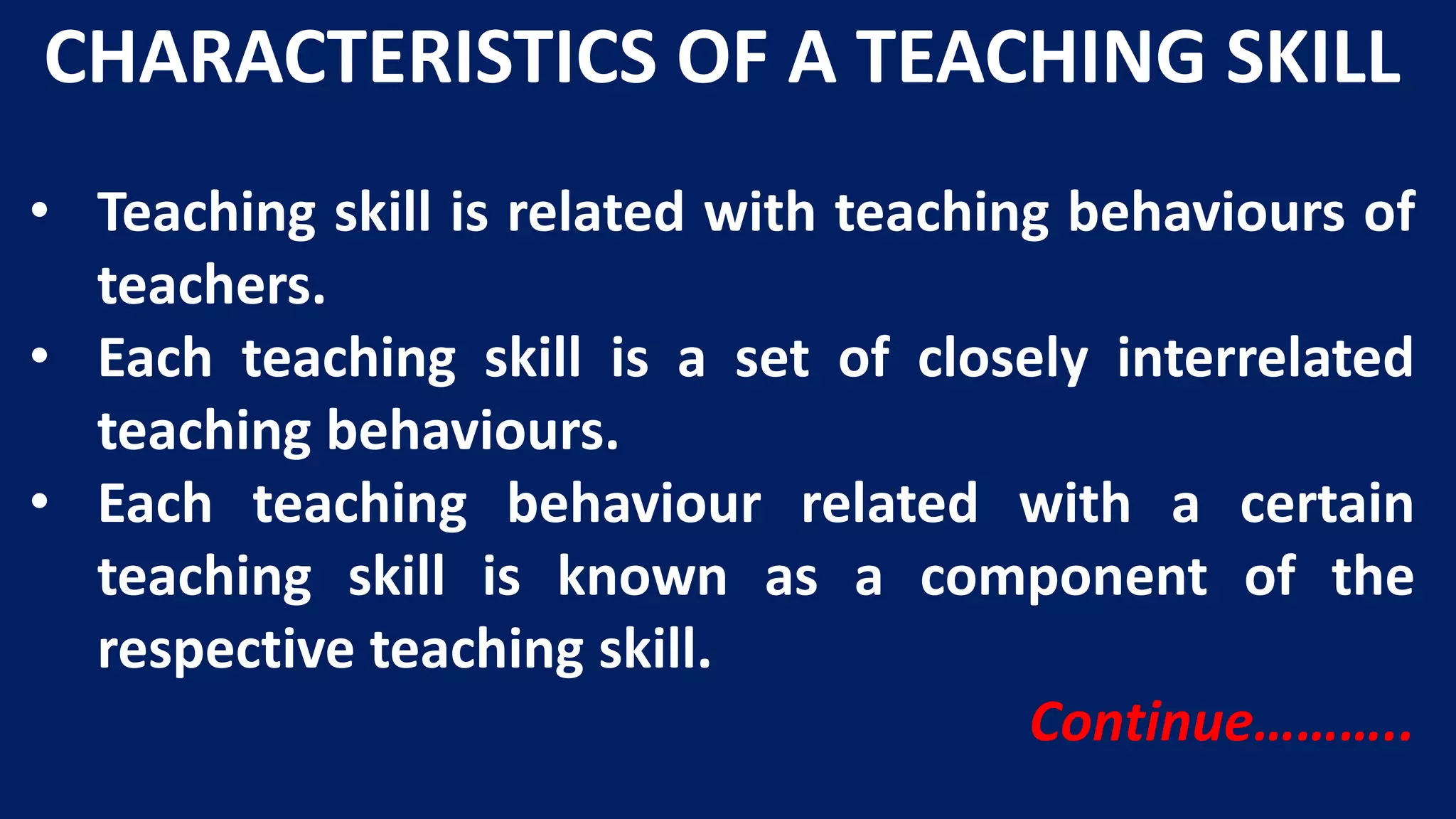 CHARACTERISTICS OF A TEACHING SKILL

• Teaching skill is related with teaching behaviours of teachers.
• Each teaching skill is a set of closely interrelated teaching behaviours.
• Each teaching behaviour related with a certain teaching skill is known as a component of the respective teaching skill.

Continue……….